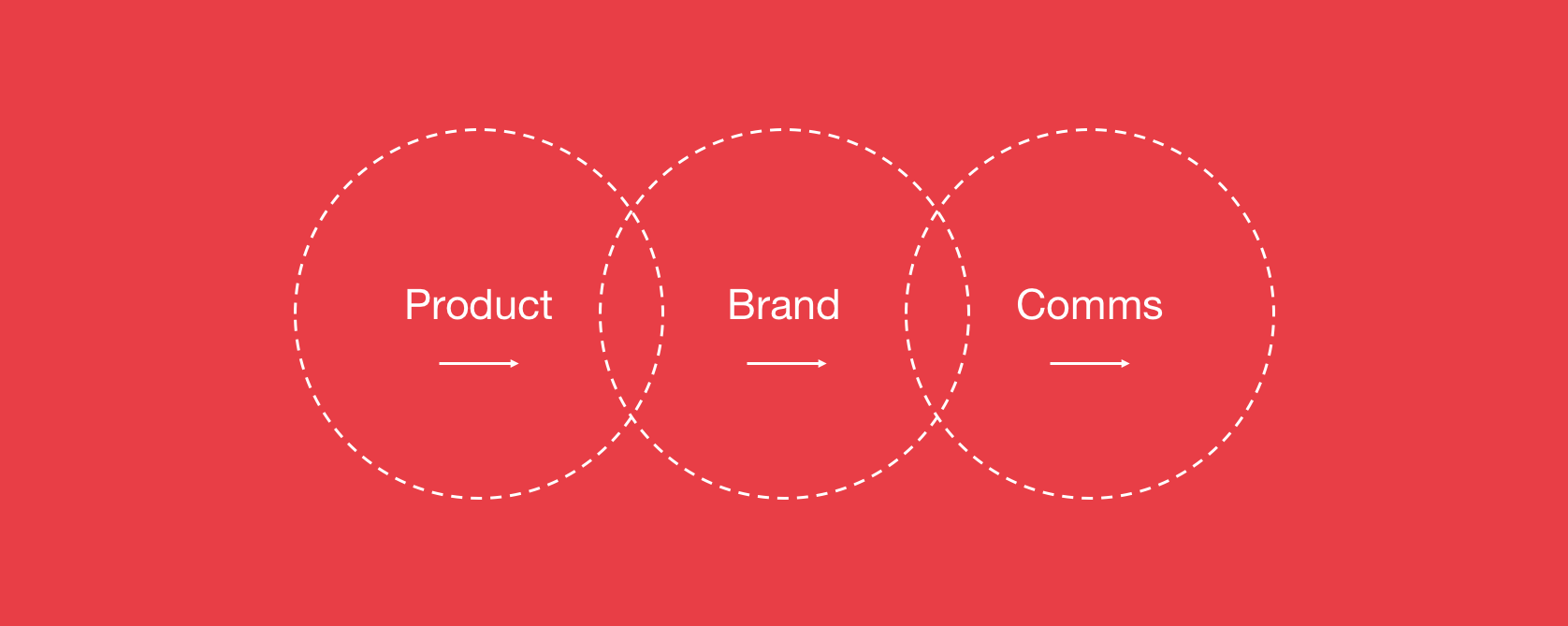 Product

Brand

Comms